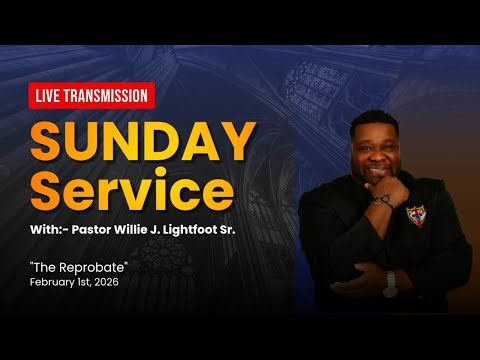 LIVE TRANSMISSION

SUNDAY Service

With:- Pastor Willie J. Lightfoot Sr.

"The Reprobate"
February 1st, 2026